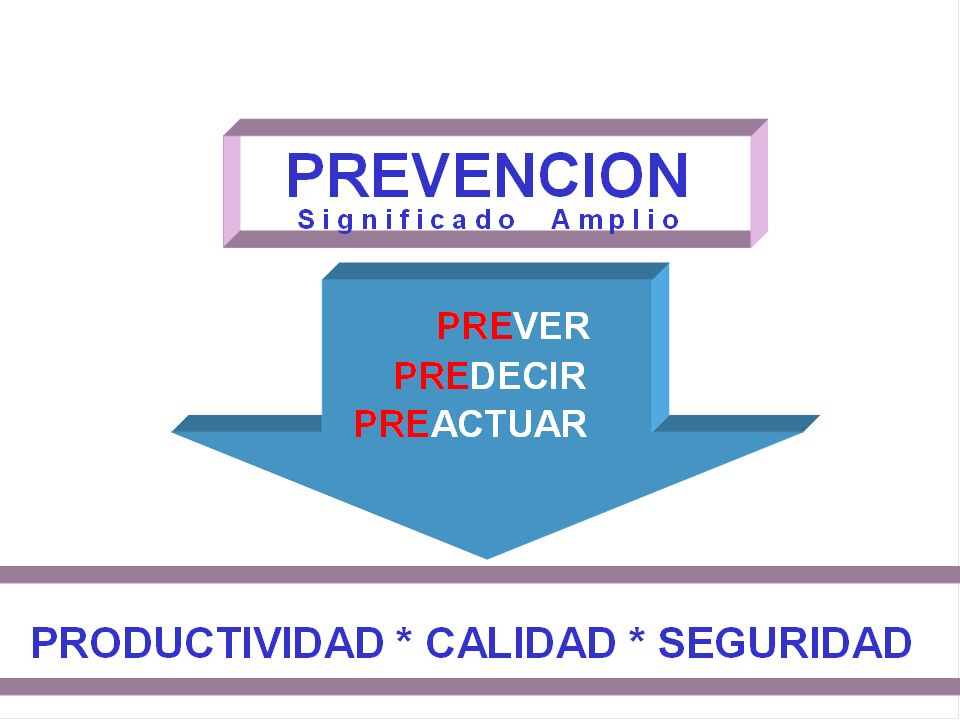 PREVENCION
Significado Amplio

PREVER
PREDECIR
PREACTUAR

PRODUCTIVIDAD * CALIDAD * SEGURIDAD